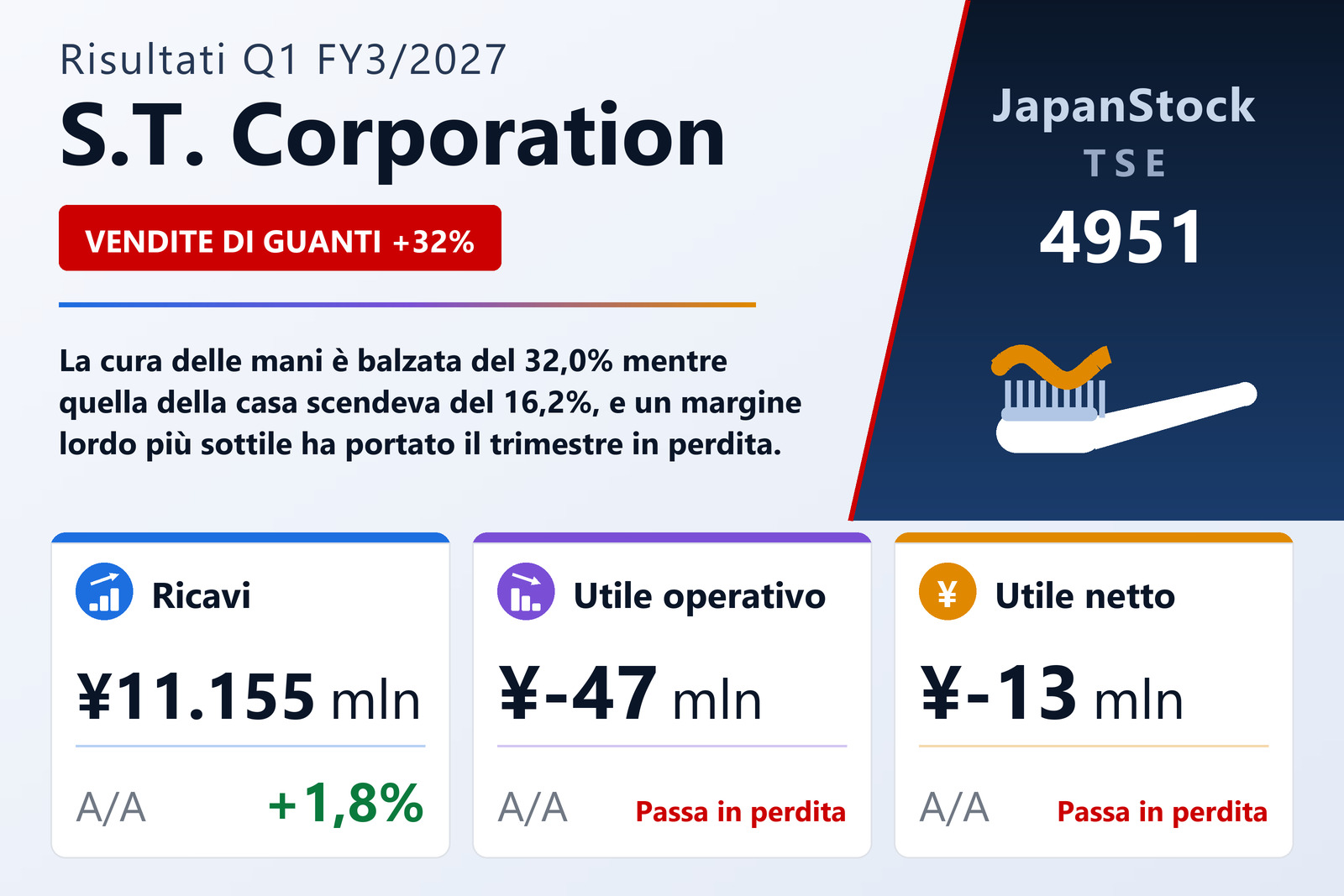 Risultati Q1 FY3/2027

S.T. Corporation

VENDITE DI GUANTI +32%

La cura delle mani è balzata del 32,0% mentre quella della casa scendeva del 16,2%, e un margine lordo più sottile ha portato il trimestre in perdita.

JapanStock
TSE
4951

Ricavi
¥11.155 mln
A/A +1,8%

Utile operativo
¥-47 mln
A/A Passa in perdita

¥
Utile netto
¥-13 mln
A/A Passa in perdita